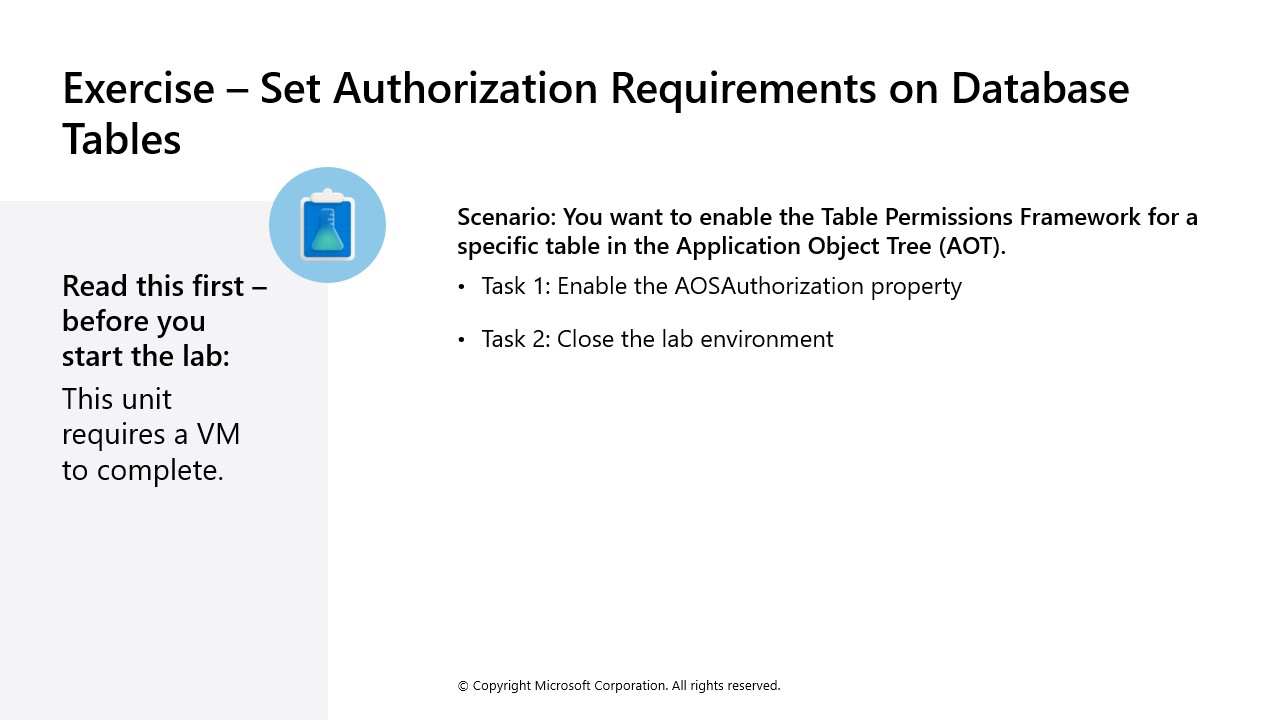 Exercise – Set Authorization Requirements on Database Tables

Read this first – before you start the lab:

This unit requires a VM to complete.

Scenario: You want to enable the Table Permissions Framework for a specific table in the Application Object Tree (AOT).

• Task 1: Enable the AOSAuthorization property

• Task 2: Close the lab environment

© Copyright Microsoft Corporation. All rights reserved.